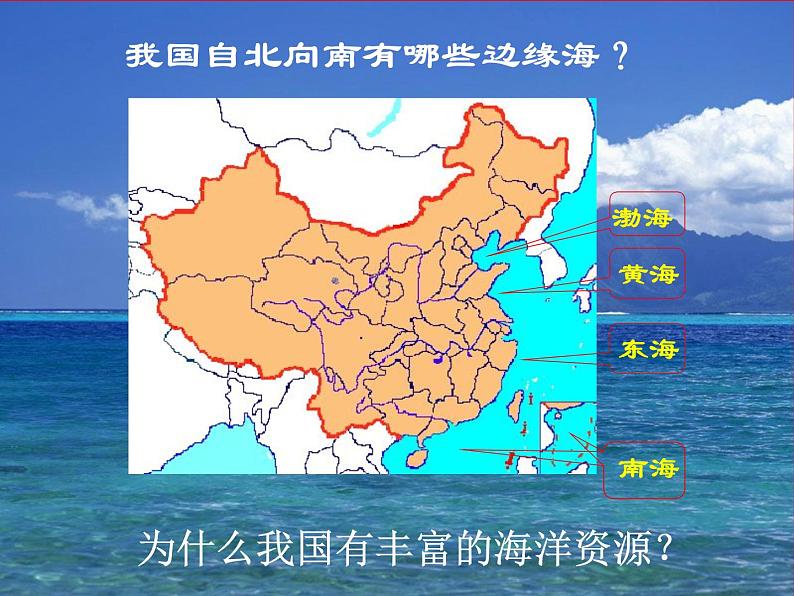 我国自北向南有哪些边缘海？

渤海

黄海

东海

南海

为什么我国有丰富的海洋资源？